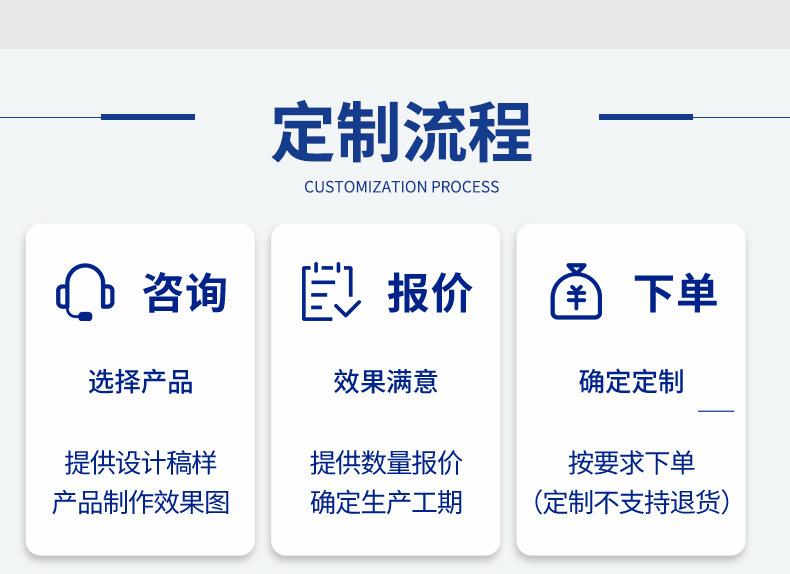 定制流程

CUSTOMIZATION PROCESS

咨询

选择产品

提供设计稿样
产品制作效果图

报价

效果满意

提供数量报价
确定生产工期

¥

下单

确定定制

按要求下单
(定制不支持退货)